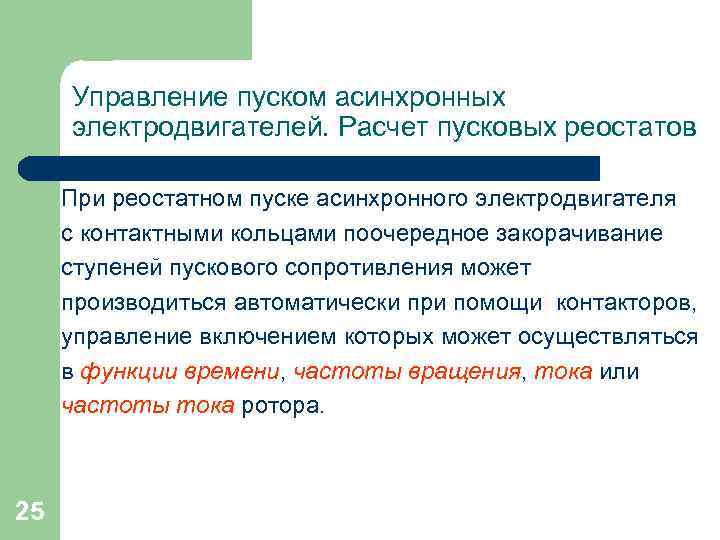 Управление пуском асинхронных электродвигателей. Расчет пусковых реостатов

При реостатном пуске асинхронного электродвигателя с контактными кольцами поочередное закорачивание ступеней пускового сопротивления может производиться автоматически при помощи контакторов, управление включением которых может осуществляться в функции времени, частоты вращения, тока или частоты тока ротора.

25